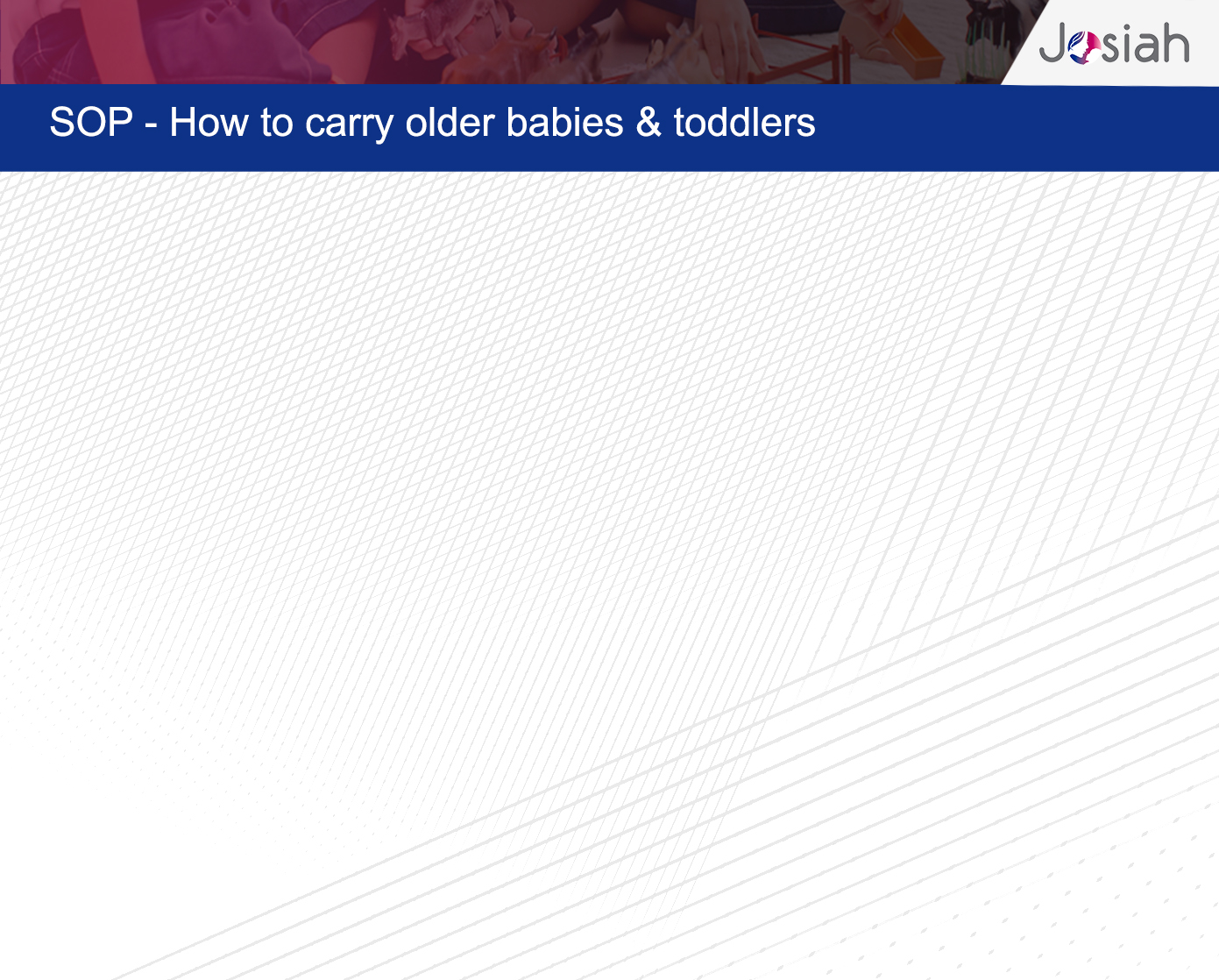 Josiah

SOP - How to carry older babies & toddlers